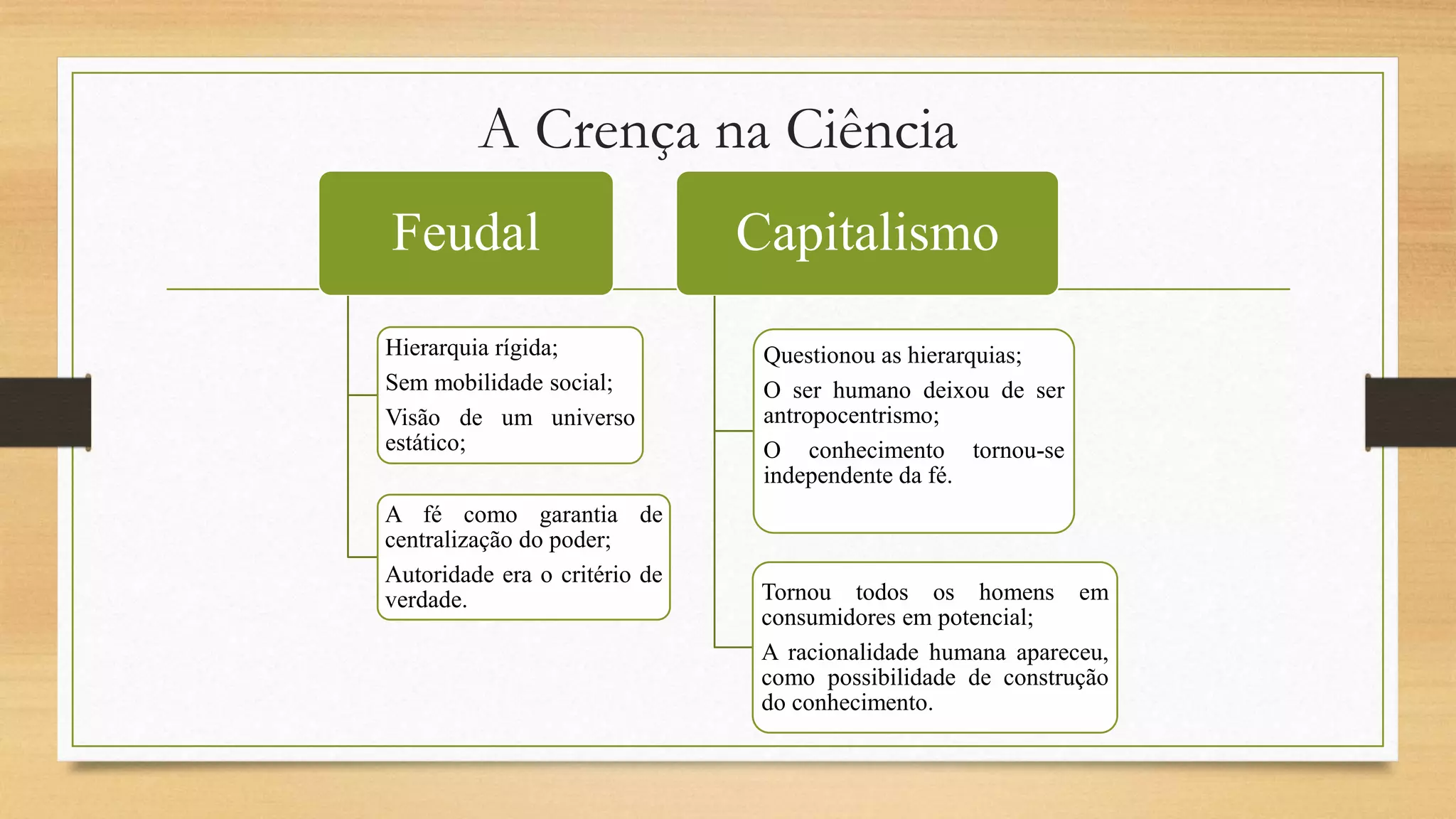 A Crença na Ciência

Feudal

Hierarquia rígida;

Sem mobilidade social;

Visão de um universo estático;

A fé como garantia de centralização do poder;

Autoridade era o critério de verdade.

Capitalismo

Questionou as hierarquias;

O ser humano deixou de ser antropocentrismo;

O conhecimento tornou-se independente da fé.

Tornou todos os homens em consumidores em potencial;

A racionalidade humana apareceu, como possibilidade de construção do conhecimento.